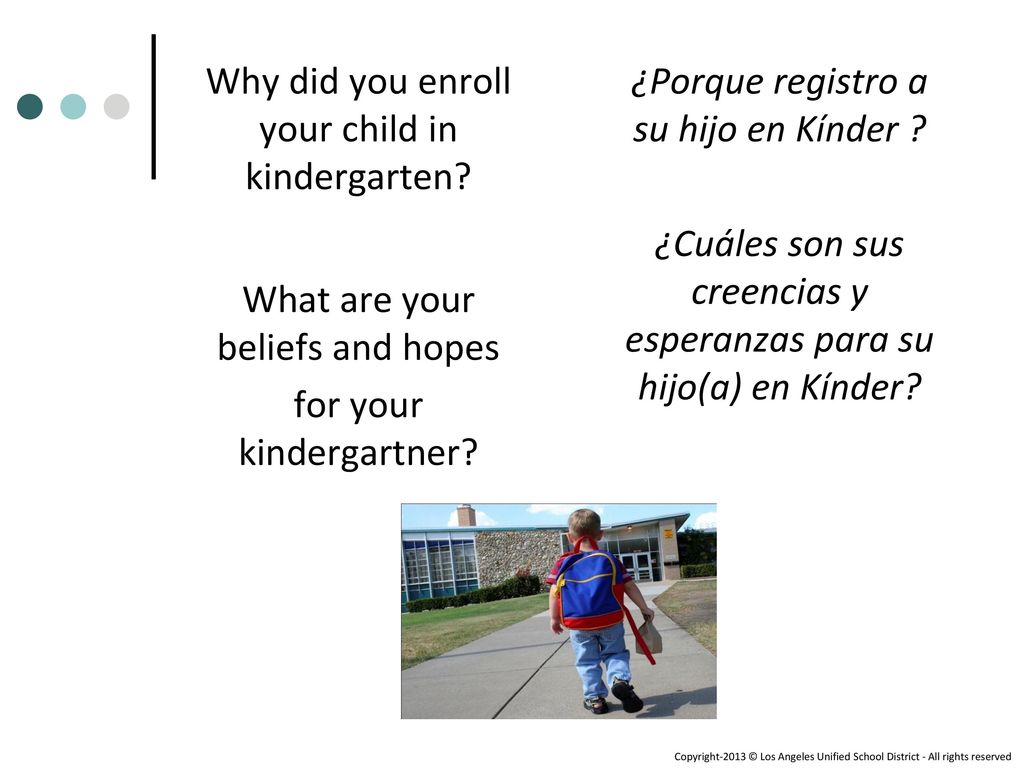 Why did you enroll your child in kindergarten?

What are your beliefs and hopes for your kindergartner?

¿Porque registro a su hijo en Kínder ?

¿Cuáles son sus creencias y esperanzas para su hijo(a) en Kínder?

Copyright-2013 © Los Angeles Unified School District - All rights reserved